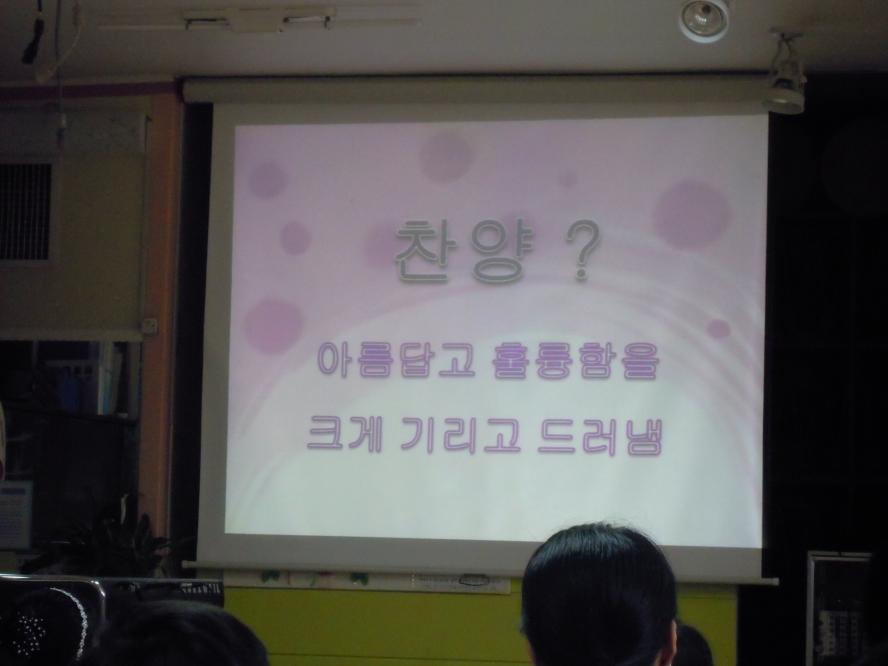 찬양 ?

아름답고 훌륭함을

크게 기리고 드러냄